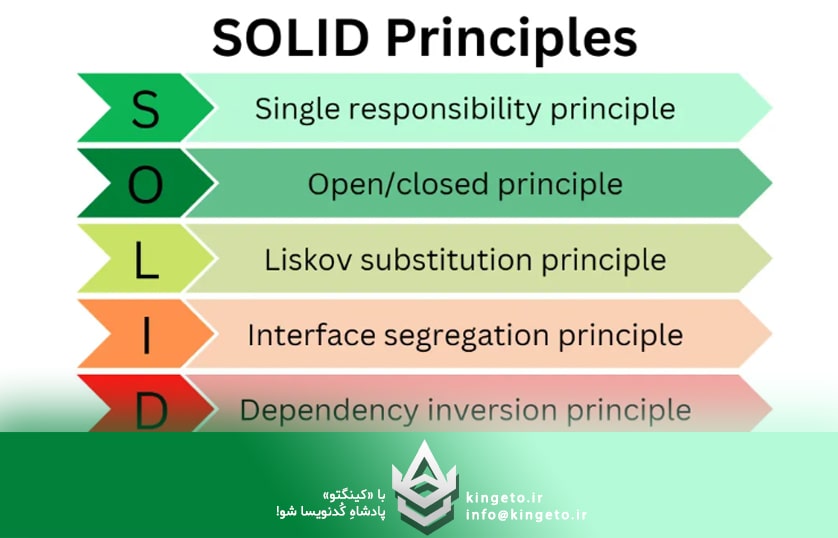 SOLID Principles

S Single responsibility principle

O Open/closed principle

L Liskov substitution principle

I Interface segregation principle

D Dependency inversion principle

با «کینگتو»
پادشاهِ کُدنویسا شو!

kingeto.ir
info@kingeto.ir